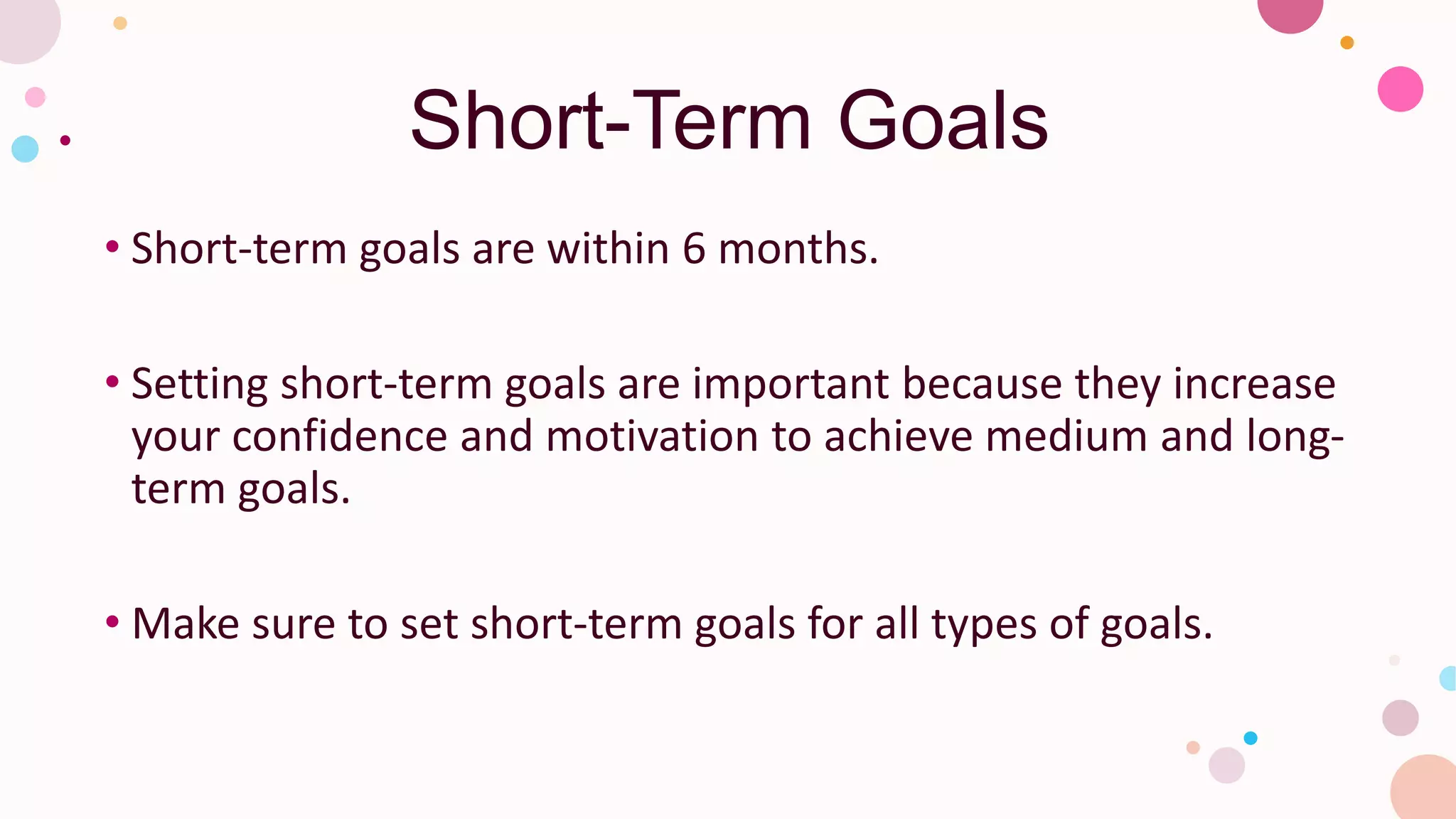 Short-Term Goals

• Short-term goals are within 6 months.

• Setting short-term goals are important because they increase your confidence and motivation to achieve medium and long-term goals.

• Make sure to set short-term goals for all types of goals.